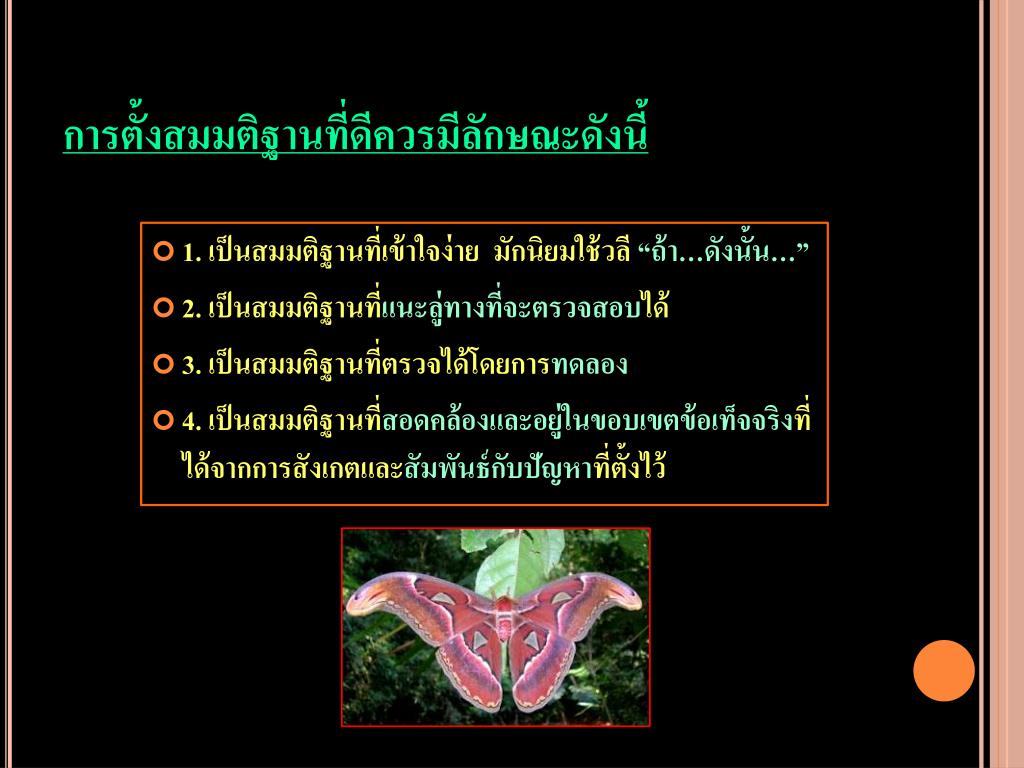 การตั้งสมมติฐานที่ดีควรมีลักษณะดังนี้

1. เป็นสมมติฐานที่เข้าใจง่าย มักนิยมใช้วลี “ถ้า…ดังนั้น…”

2. เป็นสมมติฐานที่แนะลู่ทางที่จะตรวจสอบได้

3. เป็นสมมติฐานที่ตรวจได้โดยการทดลอง

4. เป็นสมมติฐานที่สอดคล้องและอยู่ในขอบเขตข้อเท็จจริงที่ได้จากการสังเกตและสัมพันธ์กับปัญหาที่ตั้งไว้